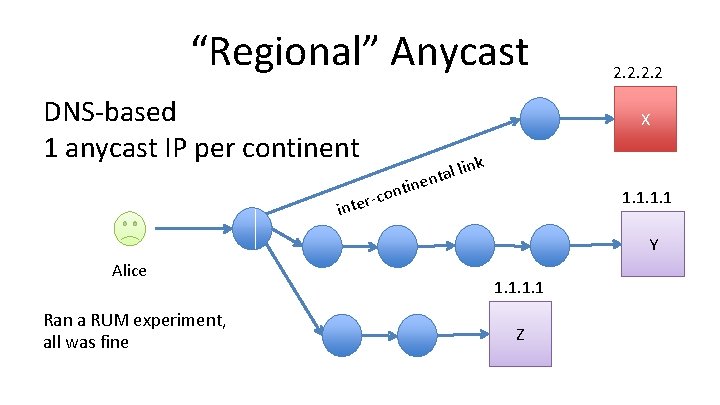 “Regional” Anycast

DNS-based
1 anycast IP per continent

2.2.2.2
X

inter-continental link

1.1.1.1
Y

Alice

1.1.1.1
Z

Ran a RUM experiment, all was fine